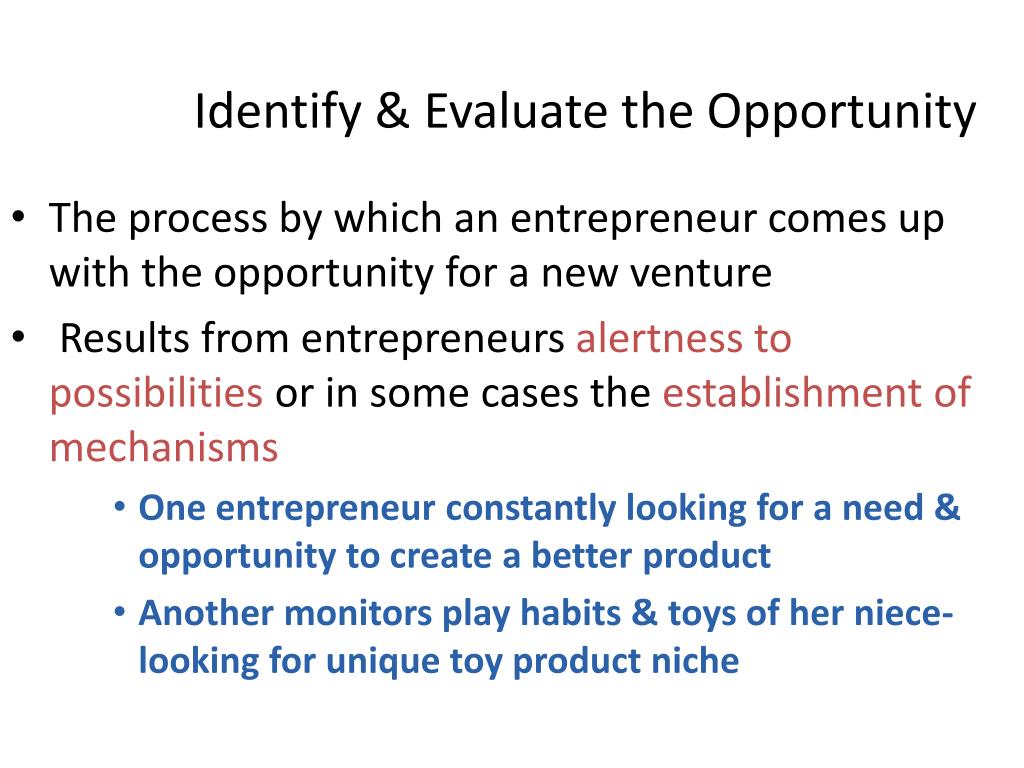 Identify & Evaluate the Opportunity

• The process by which an entrepreneur comes up with the opportunity for a new venture

• Results from entrepreneurs alertness to possibilities or in some cases the establishment of mechanisms

• One entrepreneur constantly looking for a need & opportunity to create a better product

• Another monitors play habits & toys of her niece-looking for unique toy product niche